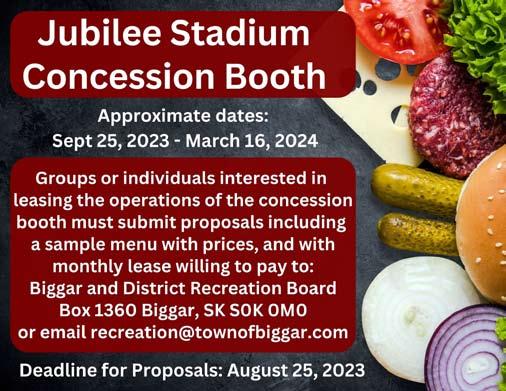 Jubilee Stadium Concession Booth

Approximate dates:
Sept 25, 2023 - March 16, 2024

Groups or individuals interested in leasing the operations of the concession booth must submit proposals including a sample menu with prices, and with monthly lease willing to pay to:
Biggar and District Recreation Board
Box 1360 Biggar, SK S0K 0M0
or email recreation@townofbiggar.com

Deadline for Proposals: August 25, 2023